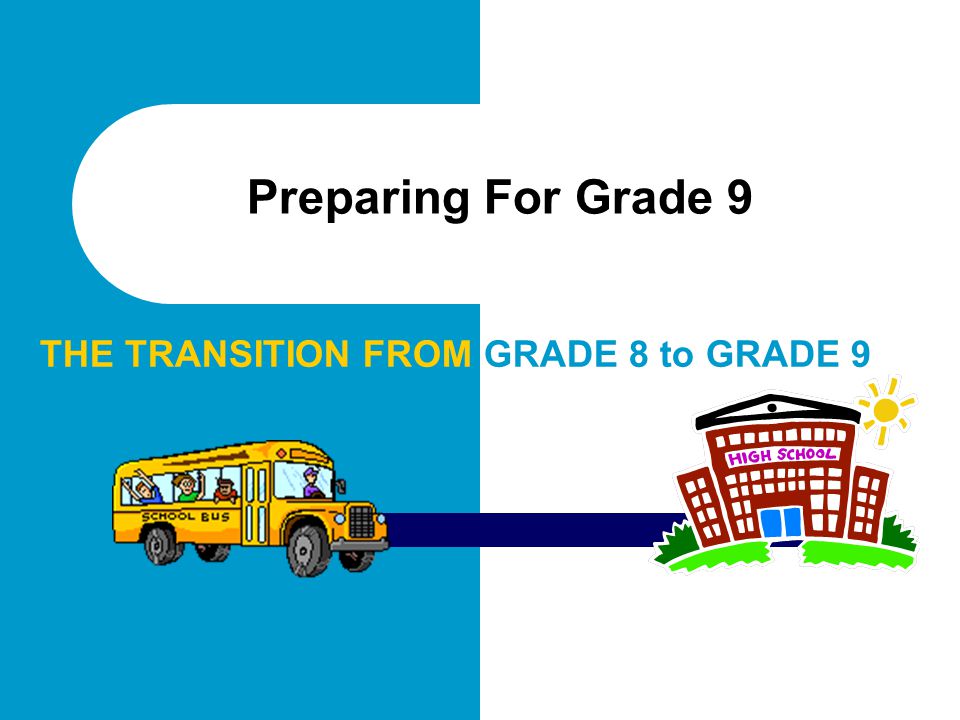 Preparing For Grade 9

THE TRANSITION FROM GRADE 8 to GRADE 9

SCHOOL BUS

HIGH SCHOOL